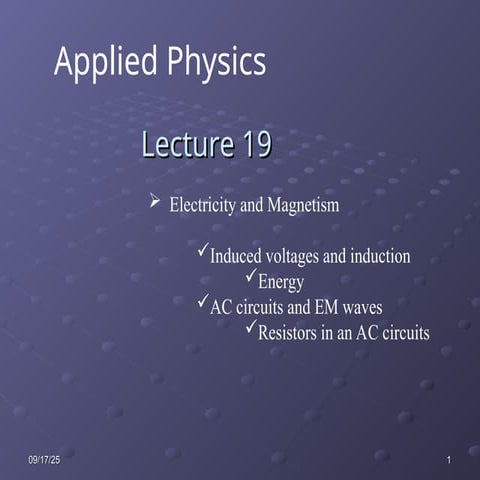 Applied Physics

Lecture 19

➢ Electricity and Magnetism

✓Induced voltages and induction

✓Energy

✓AC circuits and EM waves

✓Resistors in an AC circuits

09/17/25

1